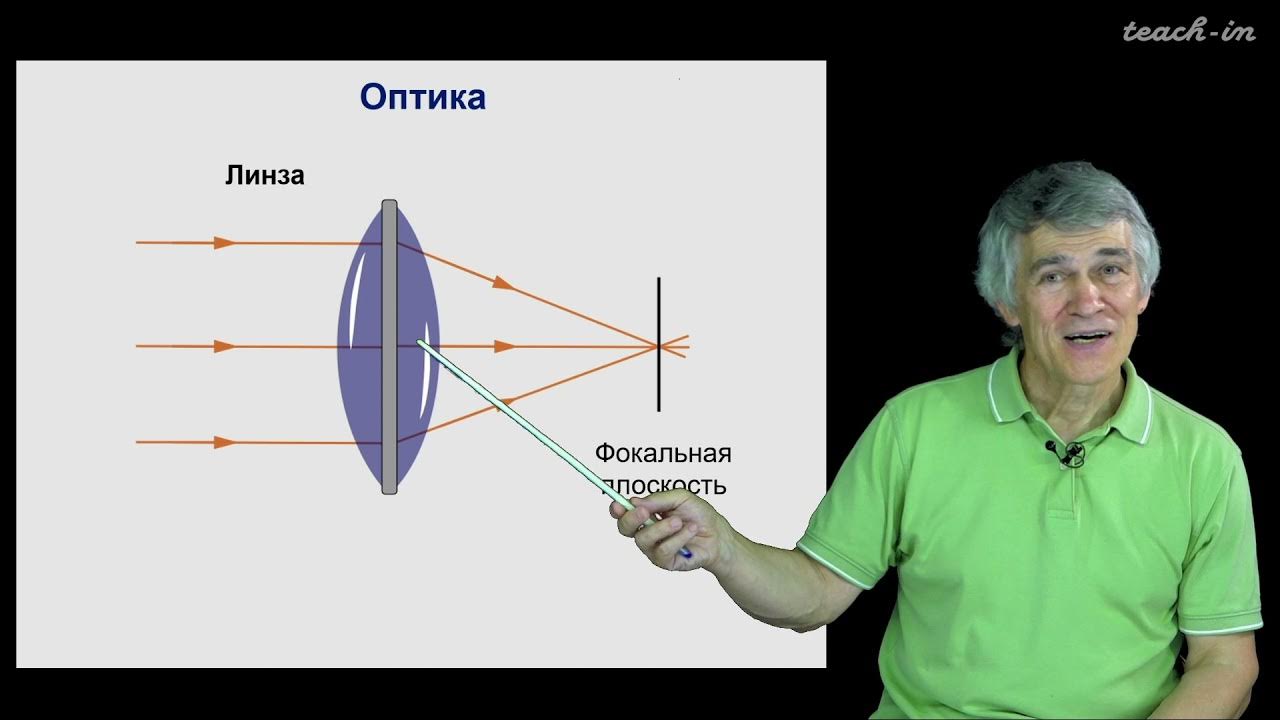 teach-in

Оптика

Линза

Фокальная плоскость